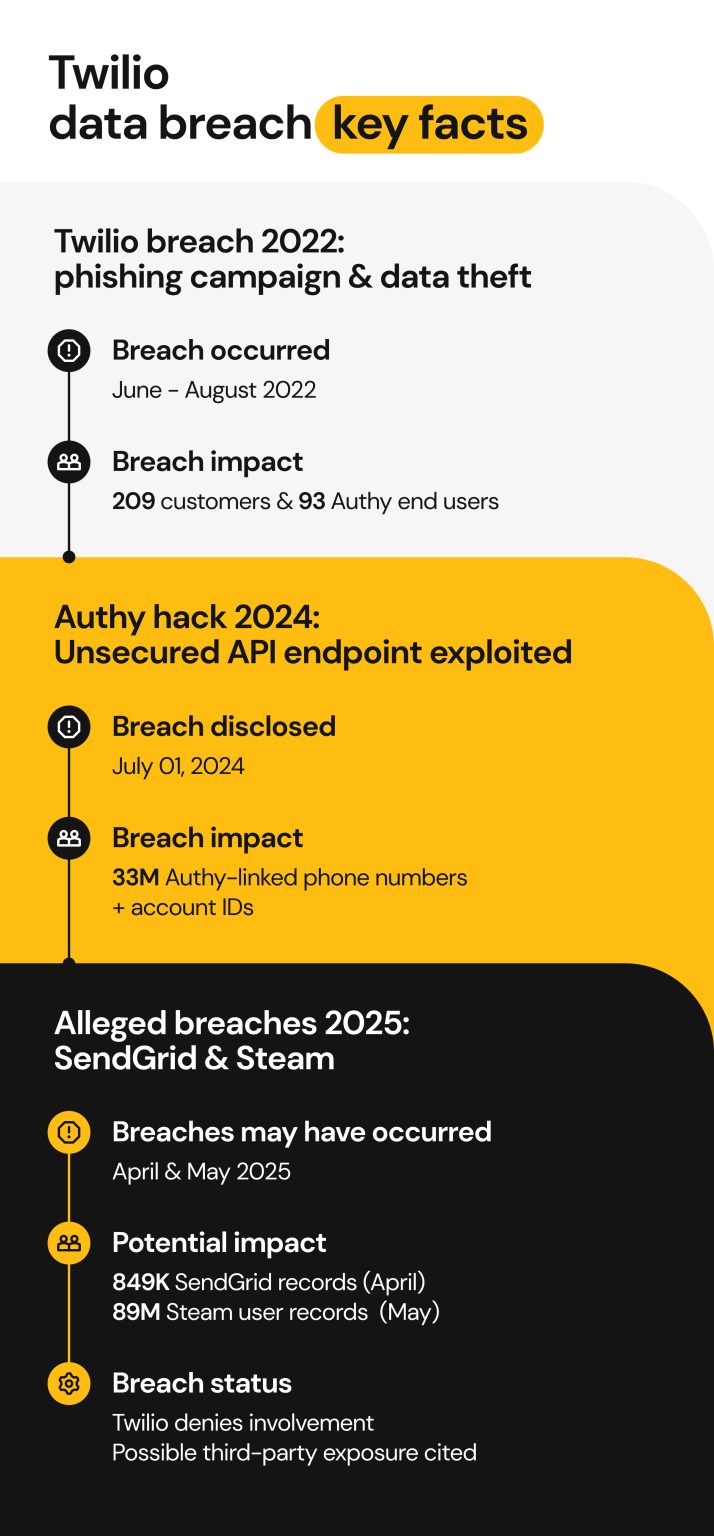 Twilio
data breach key facts

Twilio breach 2022:
phishing campaign & data theft

Breach occurred
June - August 2022

Breach impact
209 customers & 93 Authy end users

Authy hack 2024:
Unsecured API endpoint exploited

Breach disclosed
July 01, 2024

Breach impact
33M Authy-linked phone numbers
+ account IDs

Alleged breaches 2025:
SendGrid & Steam

Breaches may have occurred
April & May 2025

Potential impact
849K SendGrid records (April)
89M Steam user records (May)

Breach status
Twilio denies involvement
Possible third-party exposure cited